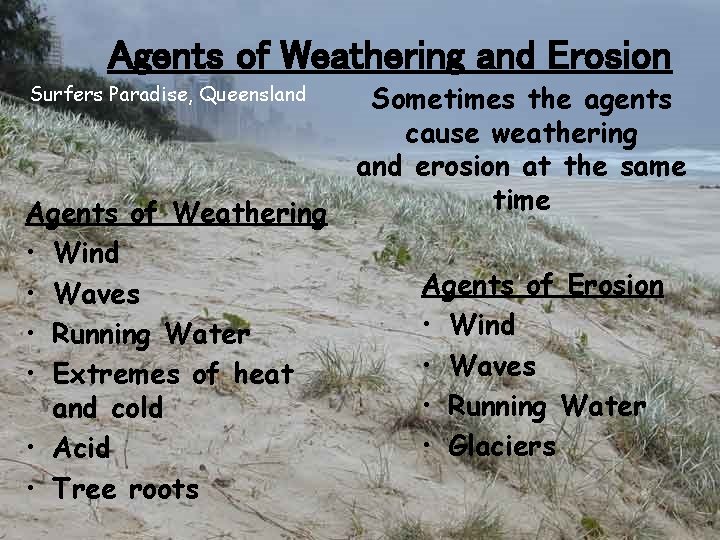 Agents of Weathering and Erosion

Surfers Paradise, Queensland

Sometimes the agents cause weathering and erosion at the same time

Agents of Weathering
• Wind
• Waves
• Running Water
• Extremes of heat and cold
• Acid
• Tree roots

Agents of Erosion
• Wind
• Waves
• Running Water
• Glaciers